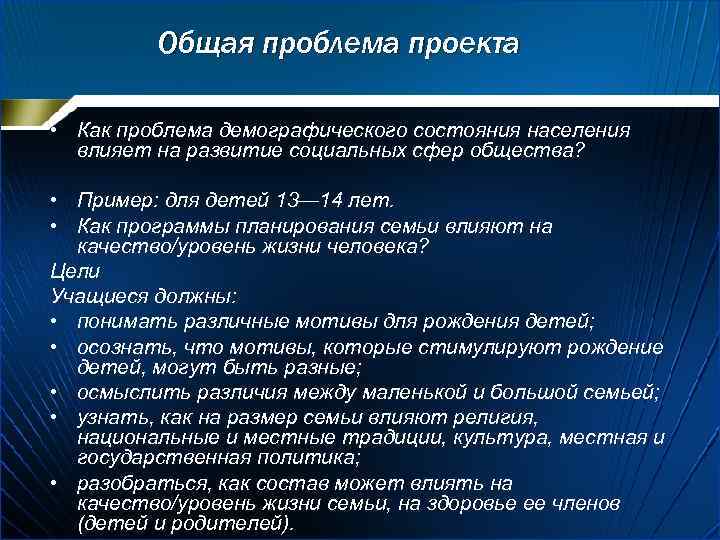 Общая проблема проекта

• Как проблема демографического состояния населения влияет на развитие социальных сфер общества?

• Пример: для детей 13—14 лет.
• Как программы планирования семьи влияют на качество/уровень жизни человека?

Цели
Учащиеся должны:
• понимать различные мотивы для рождения детей;
• осознать, что мотивы, которые стимулируют рождение детей, могут быть разные;
• осмыслить различия между маленькой и большой семьей;
• узнать, как на размер семьи влияют религия, национальные и местные традиции, культура, местная и государственная политика;
• разобраться, как состав может влиять на качество/уровень жизни семьи, на здоровье ее членов (детей и родителей).